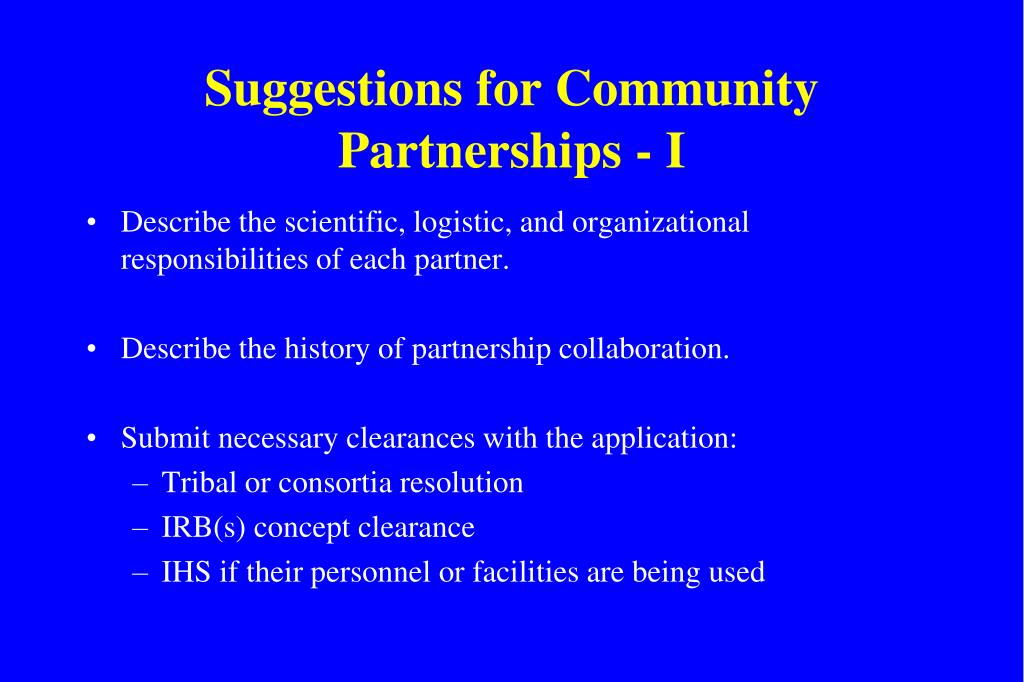 Suggestions for Community Partnerships - I

• Describe the scientific, logistic, and organizational responsibilities of each partner.

• Describe the history of partnership collaboration.

• Submit necessary clearances with the application:
– Tribal or consortia resolution
– IRB(s) concept clearance
– IHS if their personnel or facilities are being used